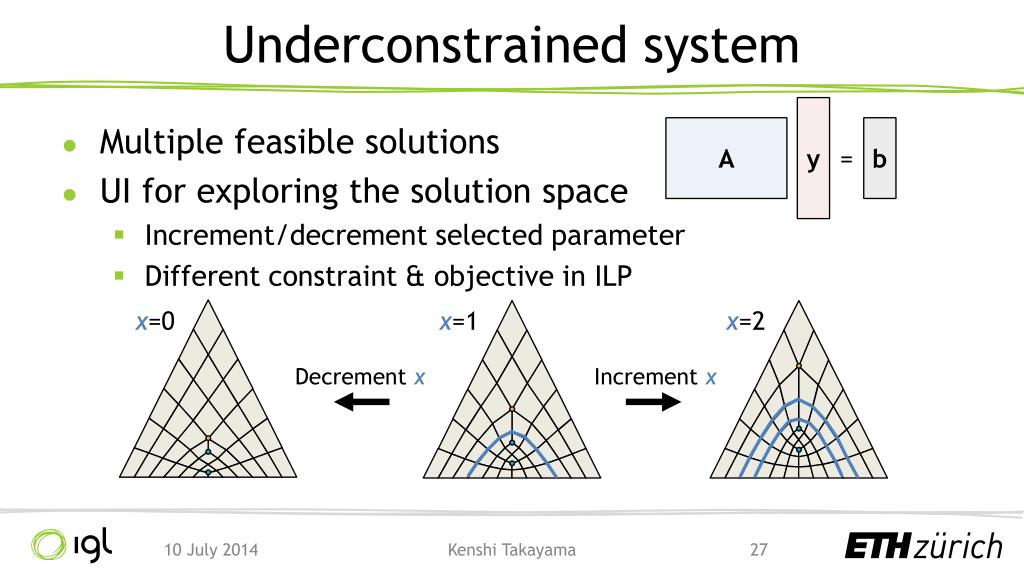 Underconstrained system

- Multiple feasible solutions
- UI for exploring the solution space
  - Increment/decrement selected parameter
  - Different constraint & objective in ILP

A y = b

$x$=0

Decrement $x$

$x$=1

Increment $x$

$x$=2

igl 10 July 2014 Kenshi Takayama 27 ETH zürich